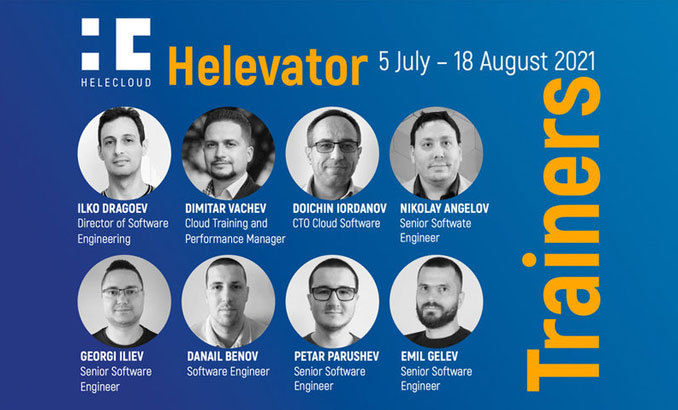 HELECLOUD

Helevator 5 July – 18 August 2021

Trainers

ILKO DRAGOEV
Director of Software Engineering

DIMITAR VACHEV
Cloud Training and Performance Manager

DOICHIN IORDANOV
CTO Cloud Software

NIKOLAY ANGELOV
Senior Softwate Engineer

GEORGI ILIEV
Senior Software Engineer

DANAIL BENOV
Software Engineer

PETAR PARUSHEV
Senior Software Engineer

EMIL GELEV
Senior Software Engineer